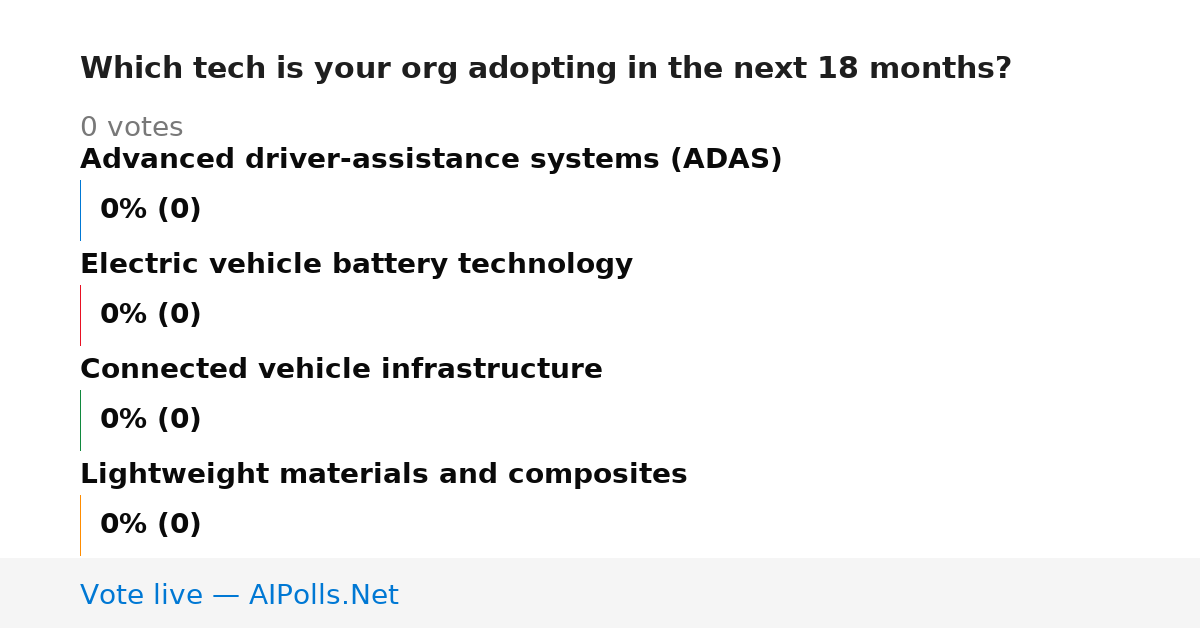 Which tech is your org adopting in the next 18 months?

0 votes

Advanced driver-assistance systems (ADAS)

0% (0)

Electric vehicle battery technology

0% (0)

Connected vehicle infrastructure

0% (0)

Lightweight materials and composites

0% (0)

Vote live — AIPolls.Net